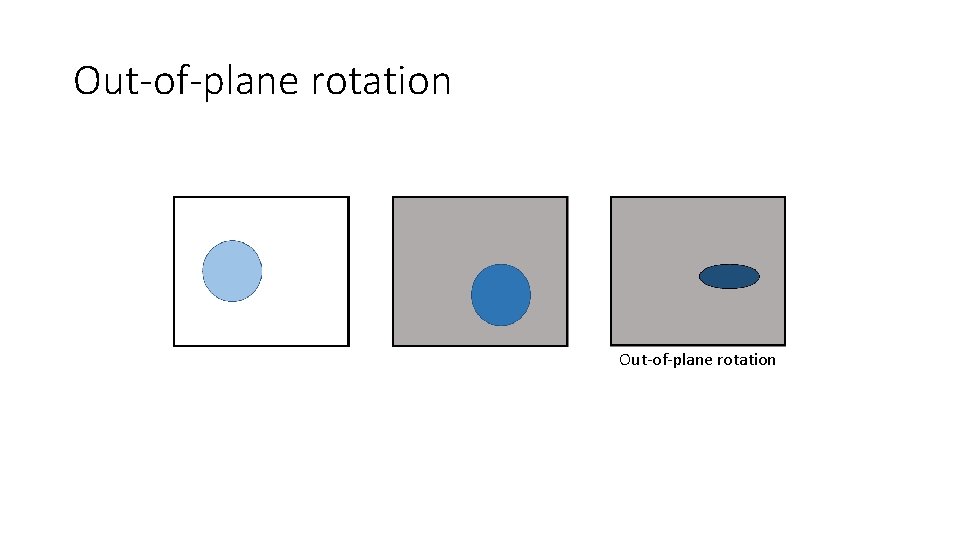 Out-of-plane rotation

Out-of-plane rotation